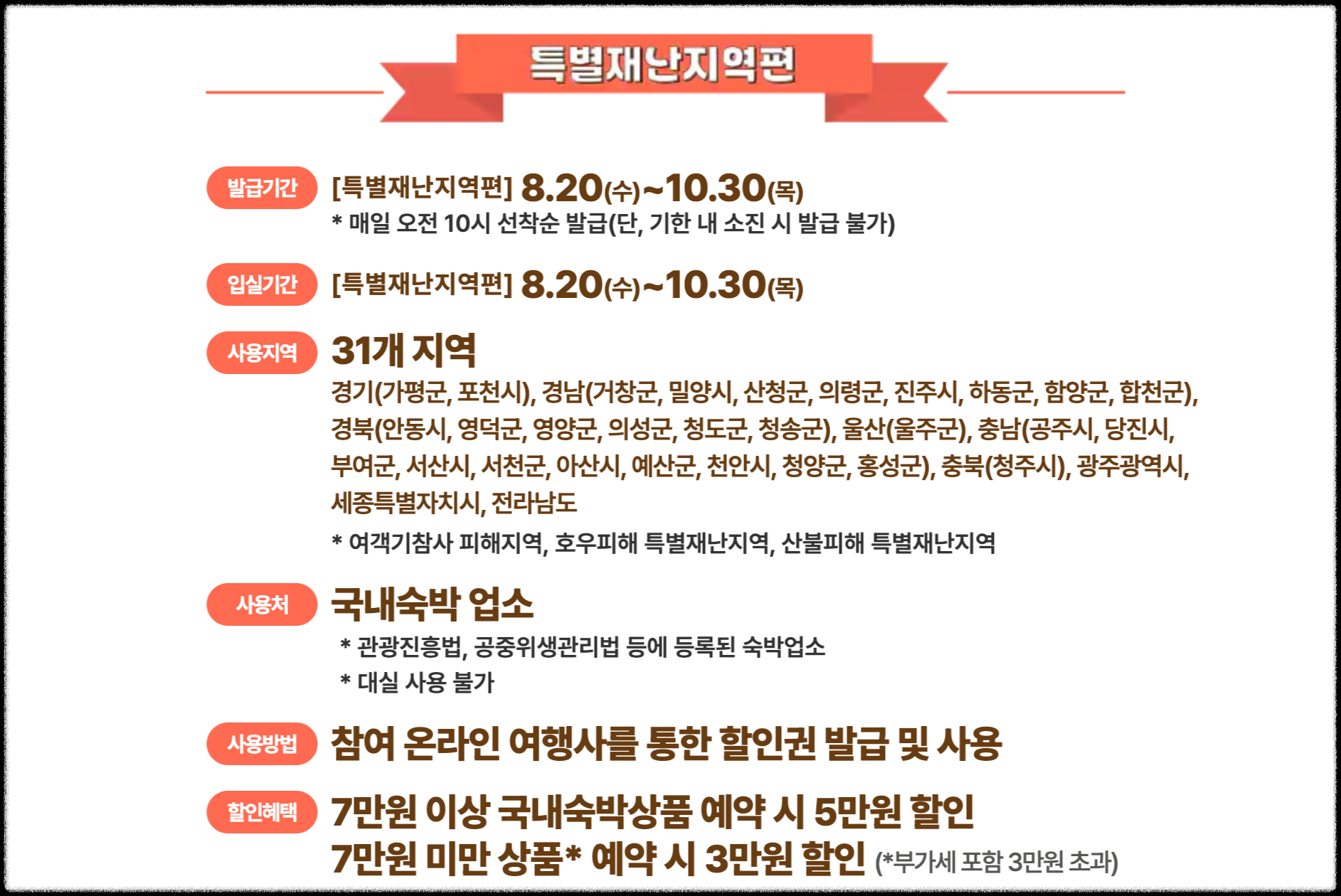 특별재난지역편

발급기간 [특별재난지역편] 8.20(수)~10.30(목)
* 매일 오전 10시 선착순 발급(단, 기한 내 소진 시 발급 불가)

입실기간 [특별재난지역편] 8.20(수)~10.30(목)

사용지역 31개 지역
경기(가평군, 포천시), 경남(거창군, 밀양시, 산청군, 의령군, 진주시, 하동군, 함양군, 합천군), 경북(안동시, 영덕군, 영양군, 의성군, 청도군, 청송군), 울산(울주군), 충남(공주시, 당진시, 부여군, 서산시, 서천군, 아산시, 예산군, 천안시, 청양군, 홍성군), 충북(청주시), 광주광역시, 세종특별자치시, 전라남도
* 여객기참사 피해지역, 호우피해 특별재난지역, 산불피해 특별재난지역

사용처 국내숙박 업소
* 관광진흥법, 공중위생관리법 등에 등록된 숙박업소
* 대실 사용 불가

사용방법 참여 온라인 여행사를 통한 할인권 발급 및 사용

할인혜택 7만원 이상 국내숙박상품 예약 시 5만원 할인
7만원 미만 상품* 예약 시 3만원 할인 (*부가세 포함 3만원 초과)